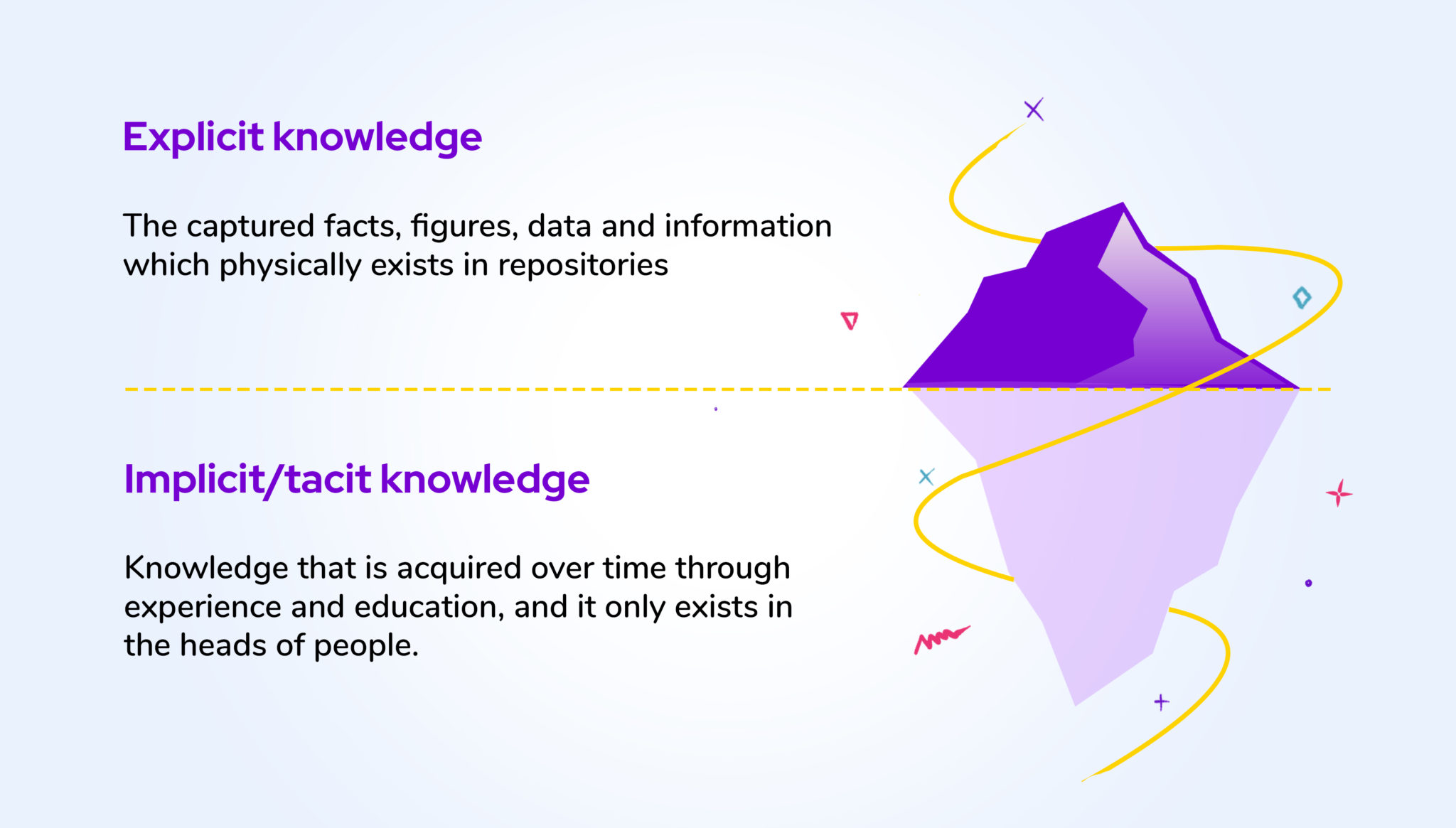 Explicit knowledge

The captured facts, figures, data and information which physically exists in repositories

Implicit/tacit knowledge

Knowledge that is acquired over time through experience and education, and it only exists in the heads of people.